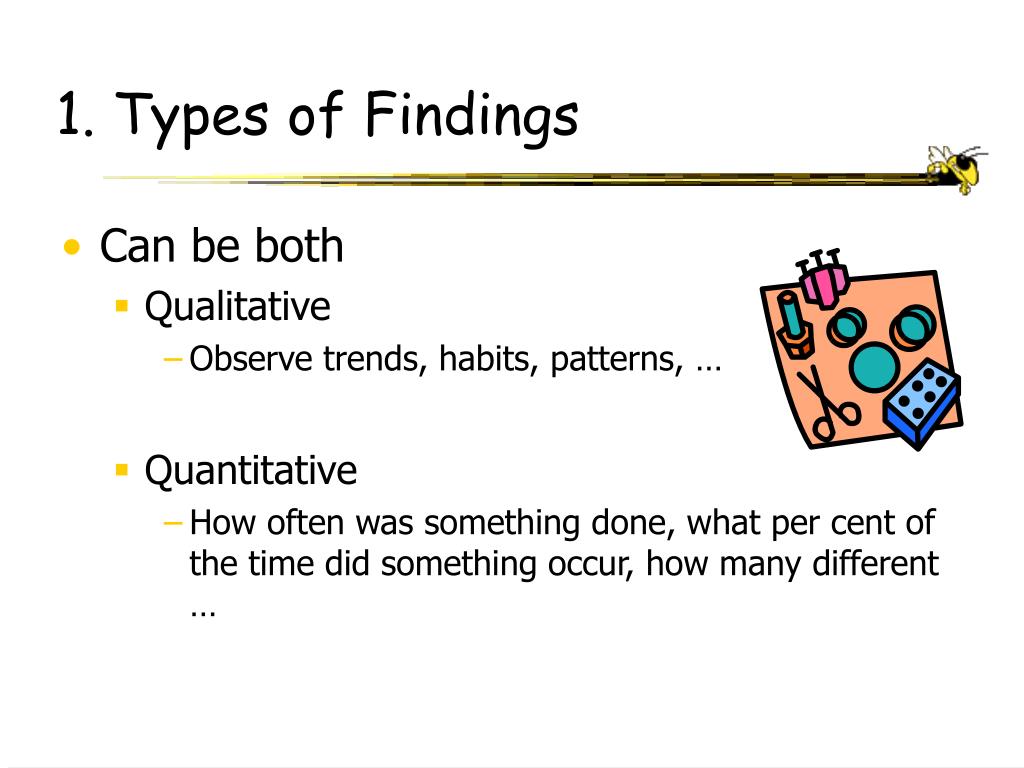 1. Types of Findings

• Can be both
  ▪ Qualitative
    – Observe trends, habits, patterns, …
  ▪ Quantitative
    – How often was something done, what per cent of the time did something occur, how many different …